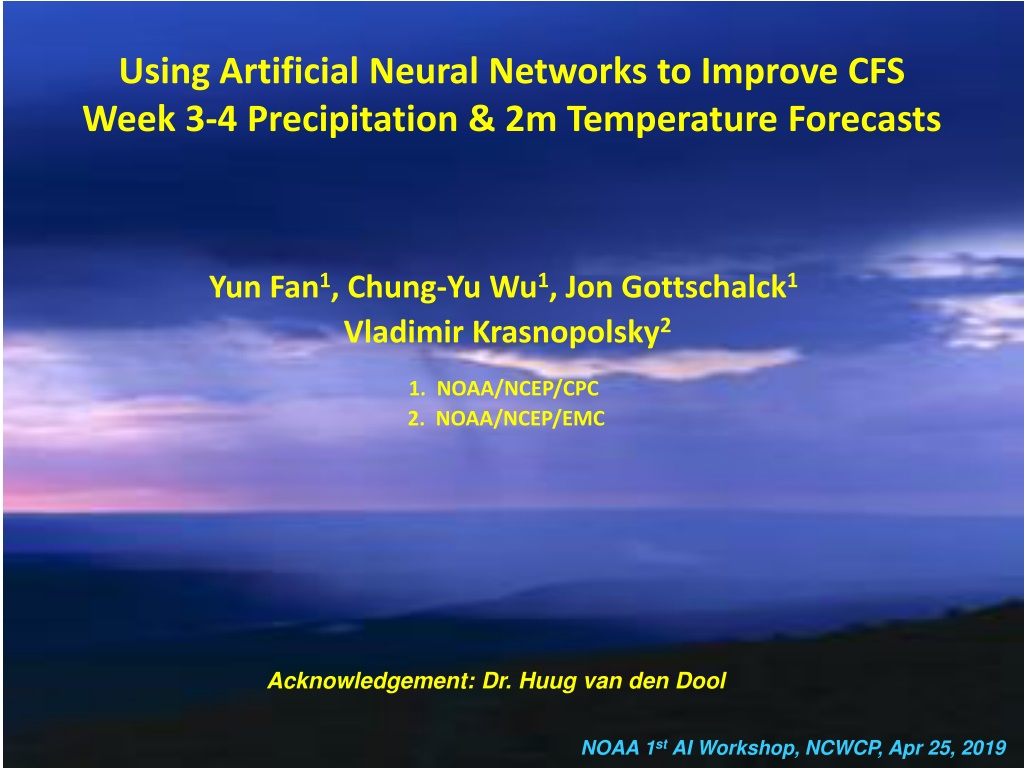 Using Artificial Neural Networks to Improve CFS Week 3-4 Precipitation & 2m Temperature Forecasts

Yun Fan$^1$, Chung-Yu Wu$^1$, Jon Gottschalck$^1$
Vladimir Krasnopolsky$^2$

1. NOAA/NCEP/CPC
2. NOAA/NCEP/EMC

Acknowledgement: Dr. Huug van den Dool

NOAA 1$^{st}$ AI Workshop, NCWCP, Apr 25, 2019